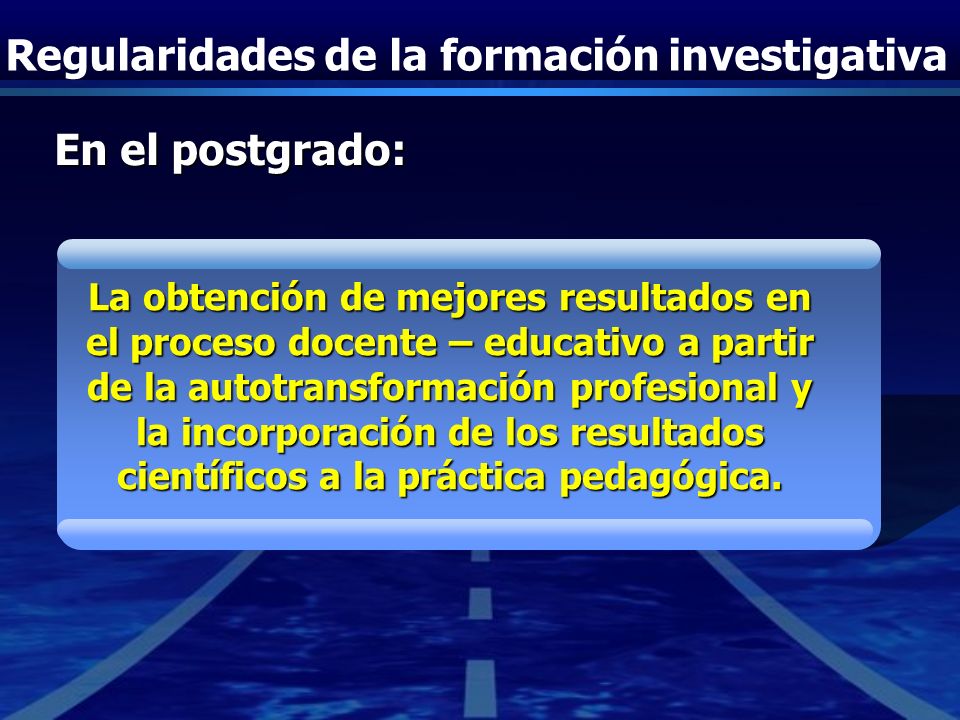 Regularidades de la formación investigativa

En el postgrado:

La obtención de mejores resultados en el proceso docente – educativo a partir de la autotransformación profesional y la incorporación de los resultados científicos a la práctica pedagógica.